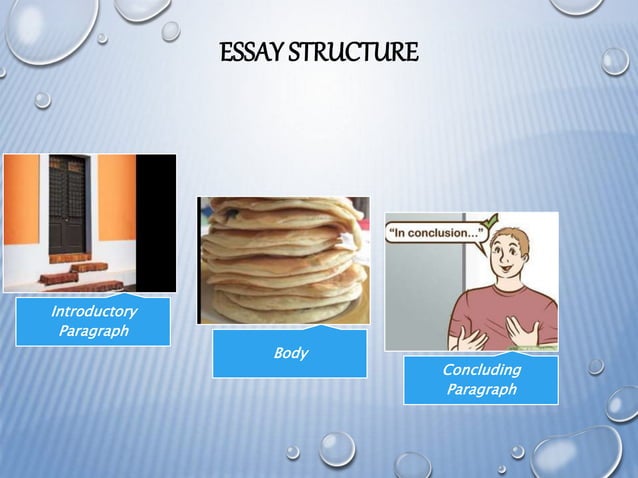 ESSAY STRUCTURE

Introductory Paragraph

Body

"In conclusion..."

Concluding Paragraph